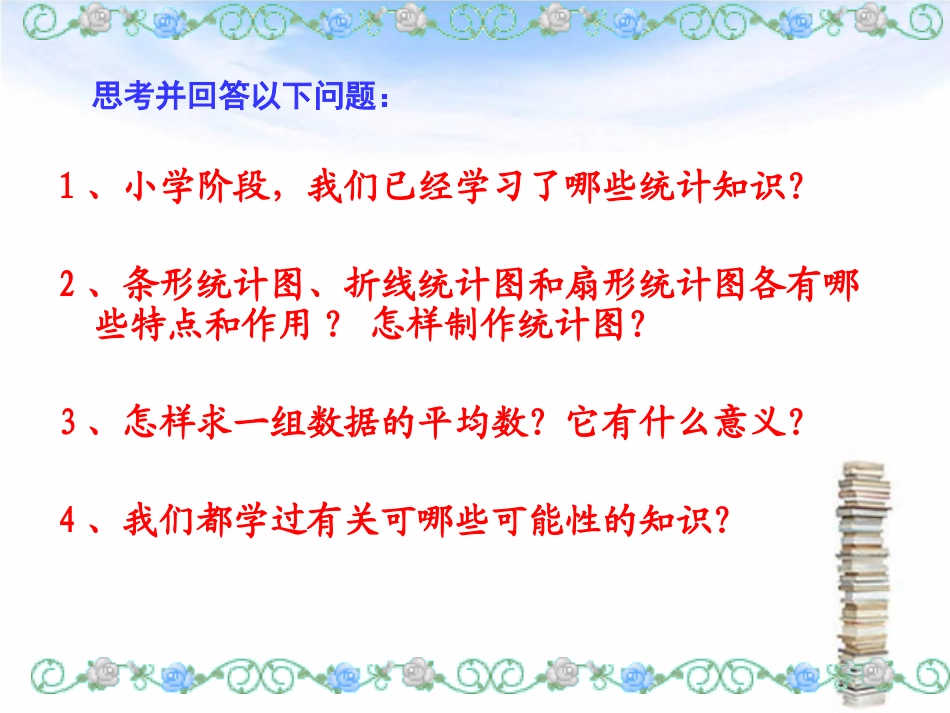 思考并回答以下问题：

1、小学阶段，我们已经学习了哪些统计知识？

2、条形统计图、折线统计图和扇形统计图各有哪些特点和作用？ 怎样制作统计图？

3、怎样求一组数据的平均数？它有什么意义？

4、我们都学过有关可哪些可能性的知识？